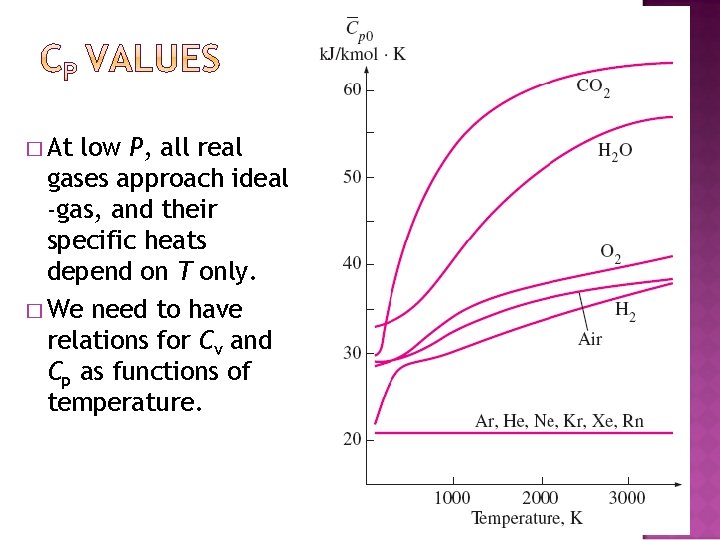 $C_P$ VALUES

□ At low $P$, all real gases approach ideal -gas, and their specific heats depend on $T$ only.

□ We need to have relations for $C_v$ and $C_p$ as functions of temperature.

$\bar{C}_{p0}$
kJ/kmol · K

60
50
40
30
20

$CO_2$
$H_2O$
$O_2$
$H_2$
Air
Ar, He, Ne, Kr, Xe, Rn

1000
2000
3000
Temperature, K